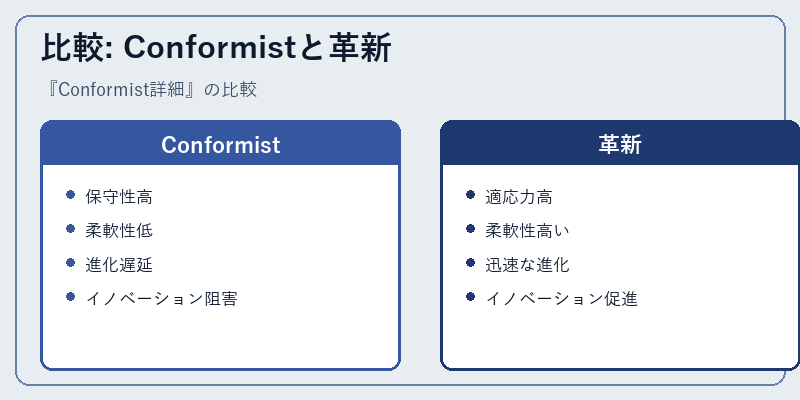 比較: Conformistと革新

『Conformist詳細』の比較

Conformist

- 保守性高
- 柔軟性低
- 進化遅延
- イノベーション阻害

革新

- 適応力高
- 柔軟性高い
- 迅速な進化
- イノベーション促進